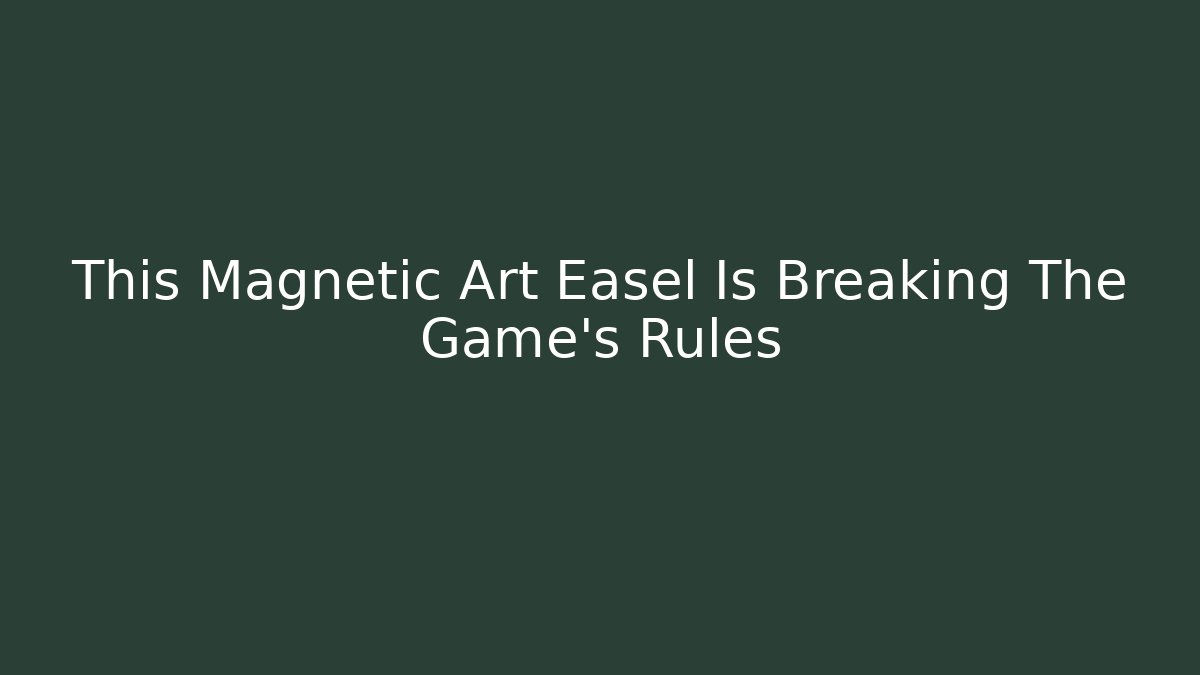 This Magnetic Art Easel Is Breaking The Game's Rules